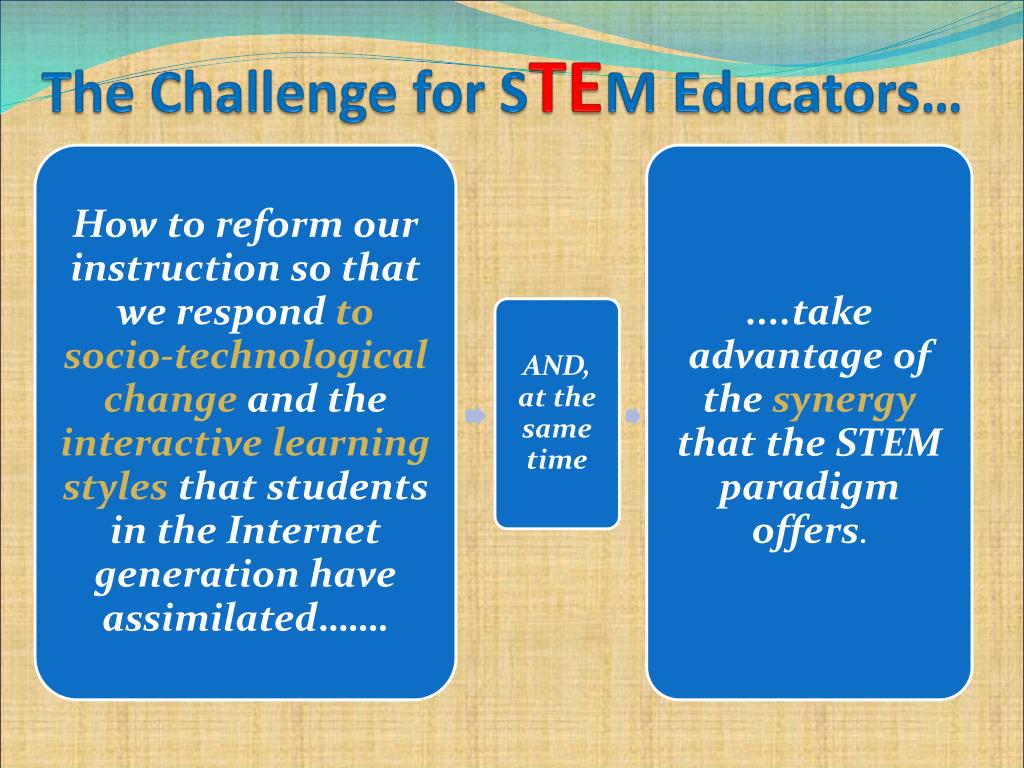 The Challenge for STEM Educators…

How to reform our instruction so that we respond to socio-technological change and the interactive learning styles that students in the Internet generation have assimilated…….

AND, at the same time

….take advantage of the synergy that the STEM paradigm offers.